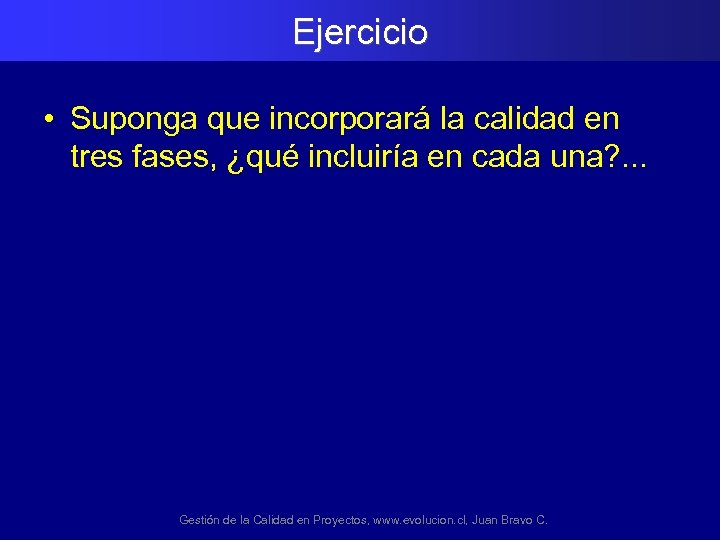 Ejercicio

• Suponga que incorporará la calidad en tres fases, ¿qué incluiría en cada una?...

Gestión de la Calidad en Proyectos, www.evolucion.cl, Juan Bravo C.